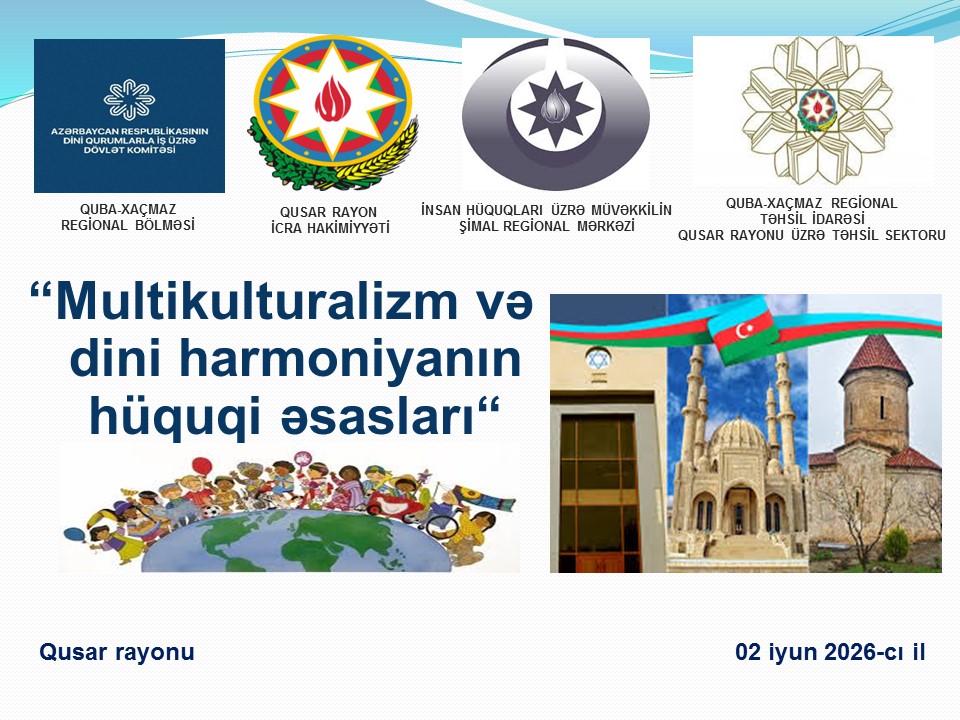 AZƏRBAYCAN RESPUBLİKASININ DİNİ QURUMLARLA İŞ ÜZRƏ DÖVLƏT KOMİTƏSİ

QUBA-XAÇMAZ REGİONAL BÖLMƏSİ

QUSAR RAYON İCRA HAKİMİYYƏTİ

İNSAN HÜQUQLARI ÜZRƏ MÜVƏKKİLİN ŞİMAL REGİONAL MƏRKƏZİ

QUBA-XAÇMAZ REGİONAL TƏHSİL İDARƏSİ QUSAR RAYONU ÜZRƏ TƏHSİL SEKTORU

“Multikulturalizm və dini harmoniyanın hüquqi əsasları“

Qusar rayonu

02 iyun 2026-cı il